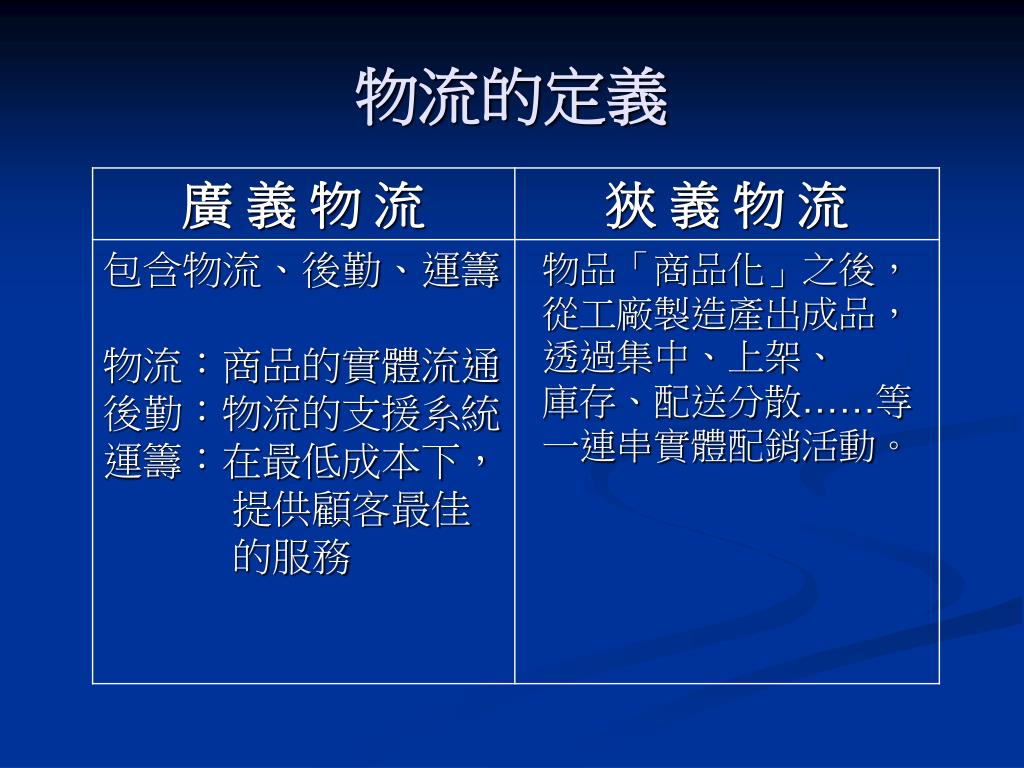 物流的定義

| 廣 義 物 流 | 狹 義 物 流 |
|---|---|
| 包含物流、後勤、運籌<br><br>物流：商品的實體流通<br>後勤：物流的支援系統<br>運籌：在最低成本下，提供顧客最佳的服務 | 物品「商品化」之後，從工廠製造產出成品，透過集中、上架、庫存、配送分散……等一連串實體配銷活動。 |